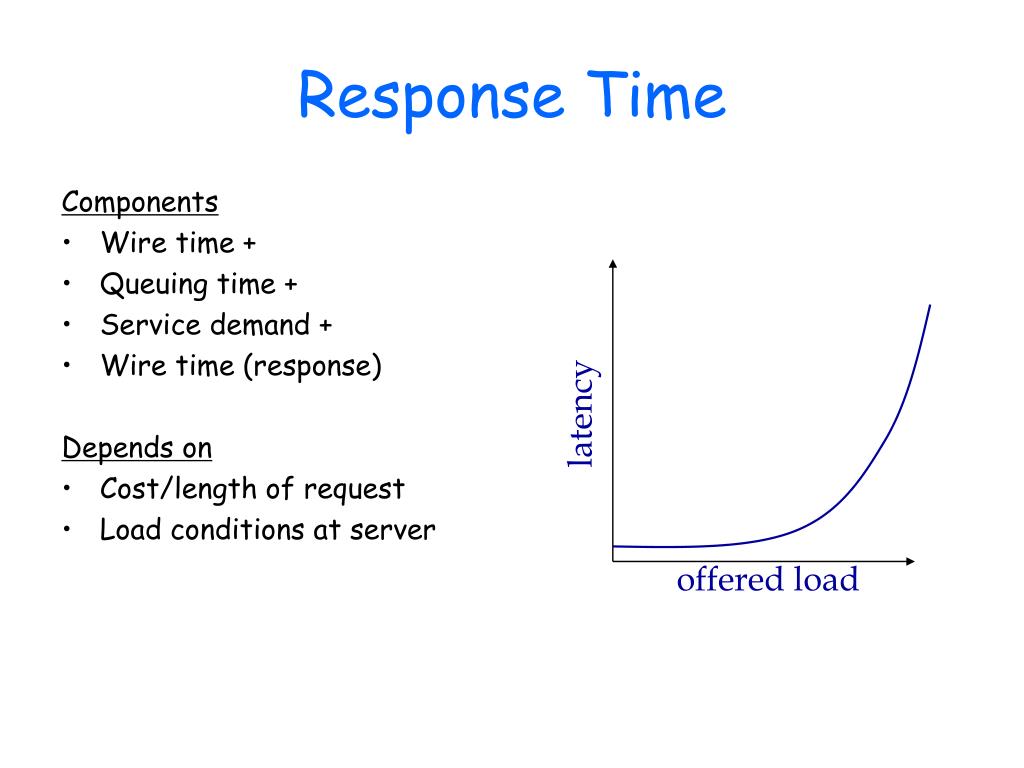 Response Time

Components
• Wire time +
• Queuing time +
• Service demand +
• Wire time (response)

Depends on
• Cost/length of request
• Load conditions at server

latency

offered load